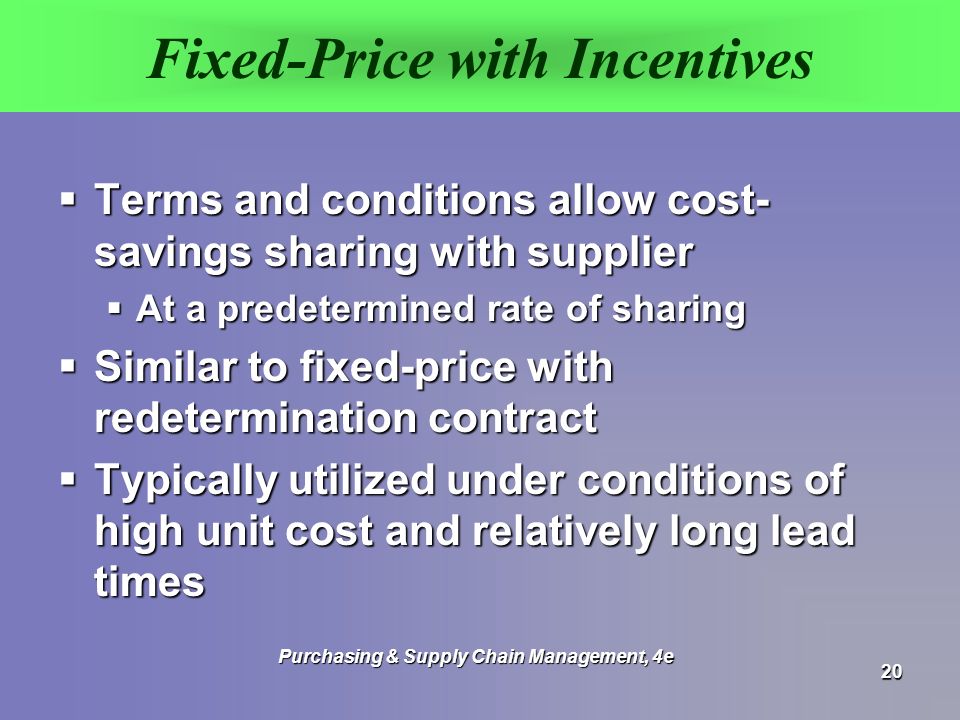 Fixed-Price with Incentives

▪ Terms and conditions allow cost-savings sharing with supplier
  ▪ At a predetermined rate of sharing
▪ Similar to fixed-price with redetermination contract
▪ Typically utilized under conditions of high unit cost and relatively long lead times

Purchasing & Supply Chain Management, 4e

20